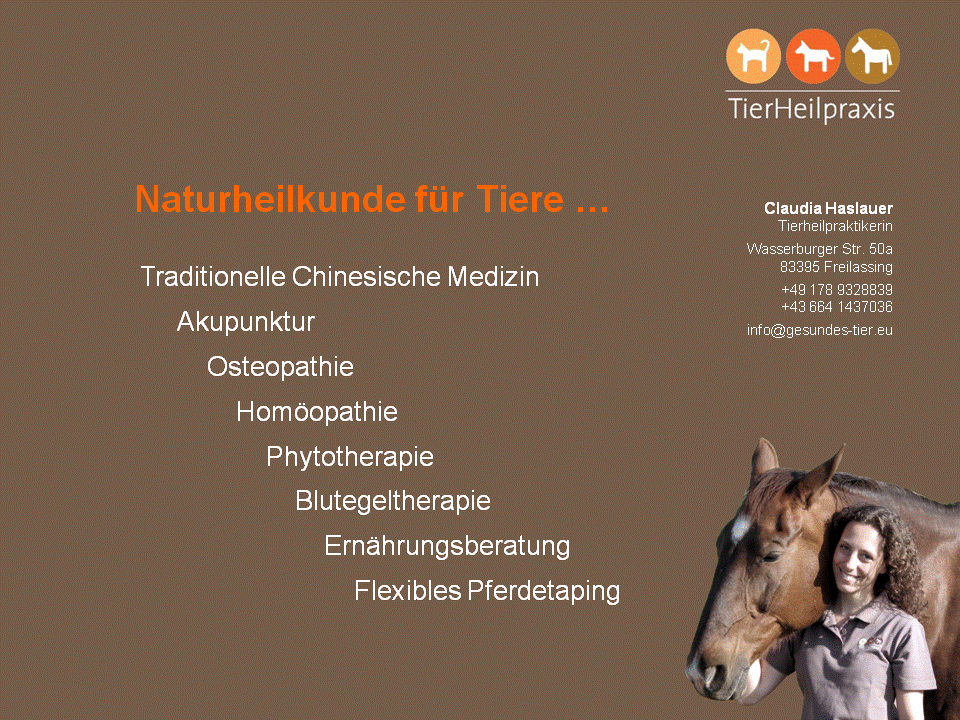 TierHeilpraxis

Naturheilkunde für Tiere …

Traditionelle Chinesische Medizin

Akupunktur

Osteopathie

Homöopathie

Phytotherapie

Blutegeltherapie

Ernährungsberatung

Flexibles Pferdetaping

Claudia Haslauer
Tierheilpraktikerin

Wasserburger Str. 50a
83395 Freilassing

+49 178 9328839
+43 664 1437036

info@gesundes-tier.eu